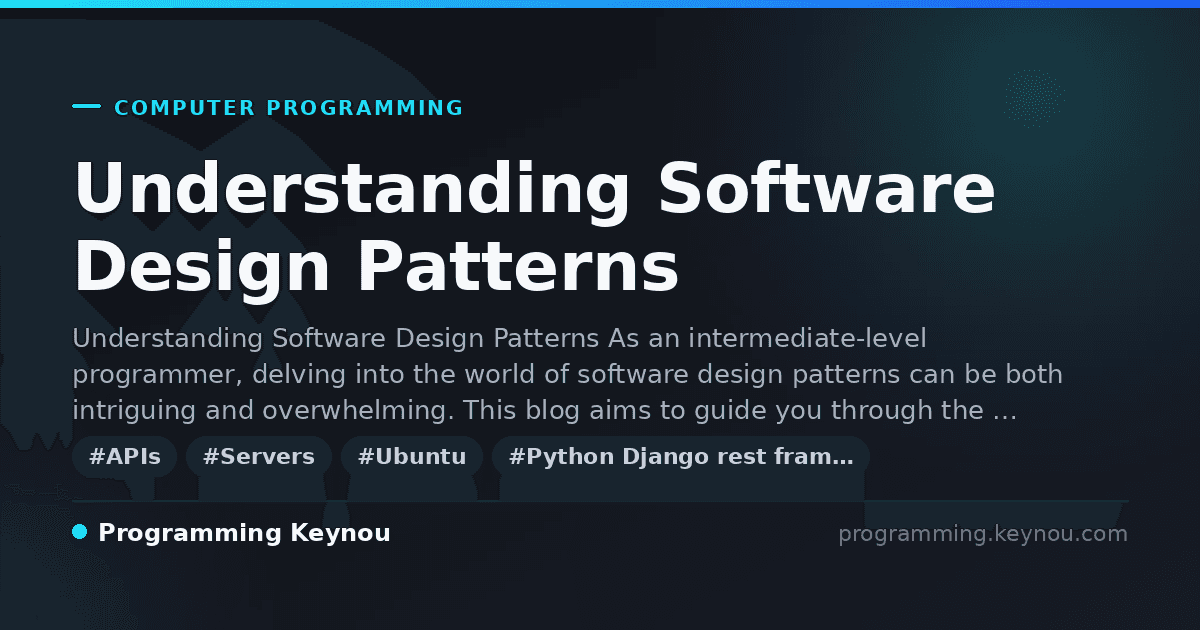 COMPUTER PROGRAMMING

Understanding Software Design Patterns

Understanding Software Design Patterns As an intermediate-level programmer, delving into the world of software design patterns can be both intriguing and overwhelming. This blog aims to guide you through the …

#APIs #Servers #Ubuntu #Python Django rest fram…

Programming Keynou

programming.keynou.com